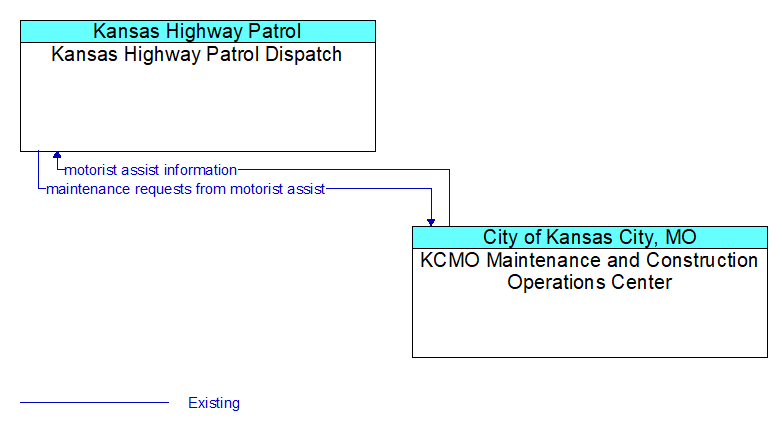 Kansas Highway Patrol
Kansas Highway Patrol Dispatch

motorist assist information
maintenance requests from motorist assist

City of Kansas City, MO
KCMO Maintenance and Construction Operations Center

Existing